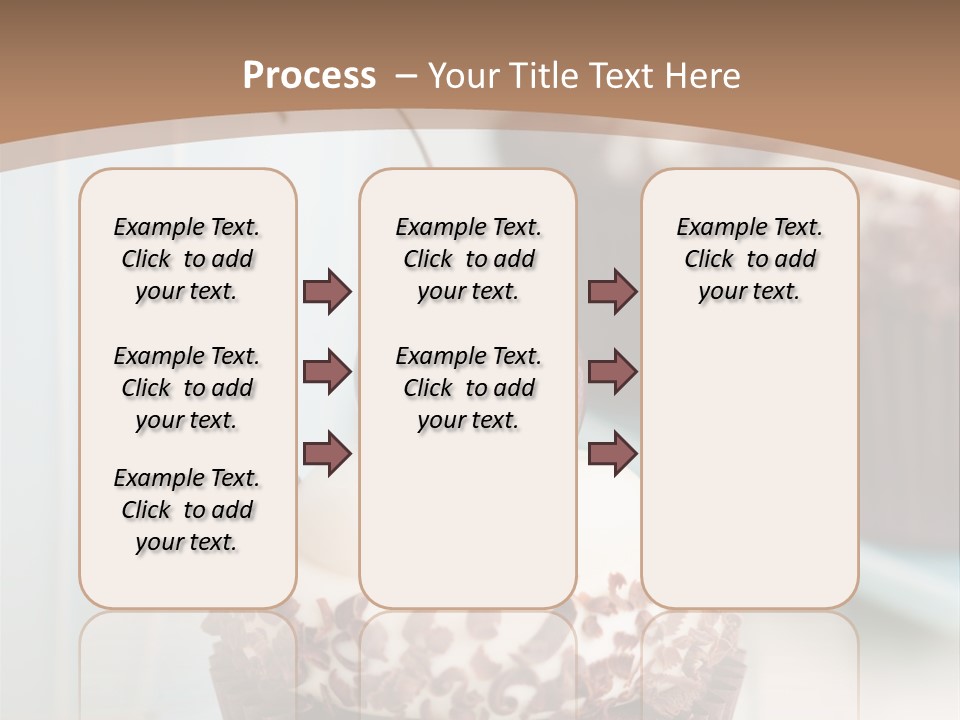 Process – Your Title Text Here

Example Text. Click to add your text.

Example Text. Click to add your text.

Example Text. Click to add your text.

Example Text. Click to add your text.

Example Text. Click to add your text.

Example Text. Click to add your text.